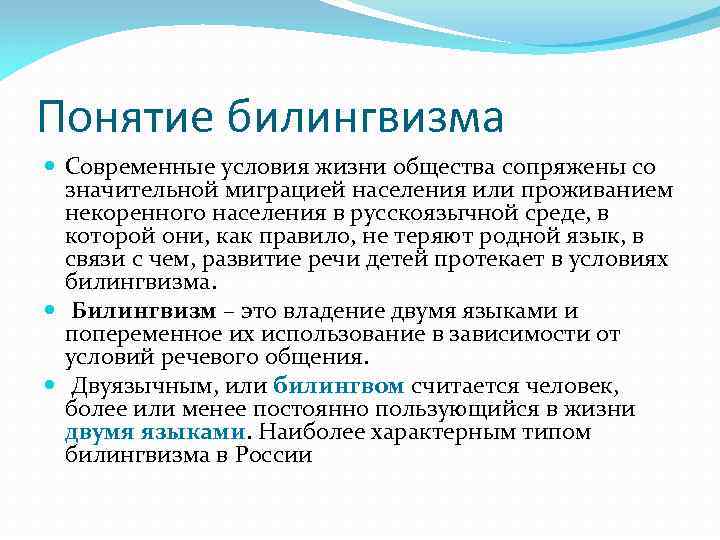 Понятие билингвизма

Современные условия жизни общества сопряжены со значительной миграцией населения или проживанием некоренного населения в русскоязычной среде, в которой они, как правило, не теряют родной язык, в связи с чем, развитие речи детей протекает в условиях билингвизма.

Билингвизм – это владение двумя языками и попеременное их использование в зависимости от условий речевого общения.

Двуязычным, или билингвом считается человек, более или менее постоянно пользующийся в жизни двумя языками. Наиболее характерным типом билингвизма в России